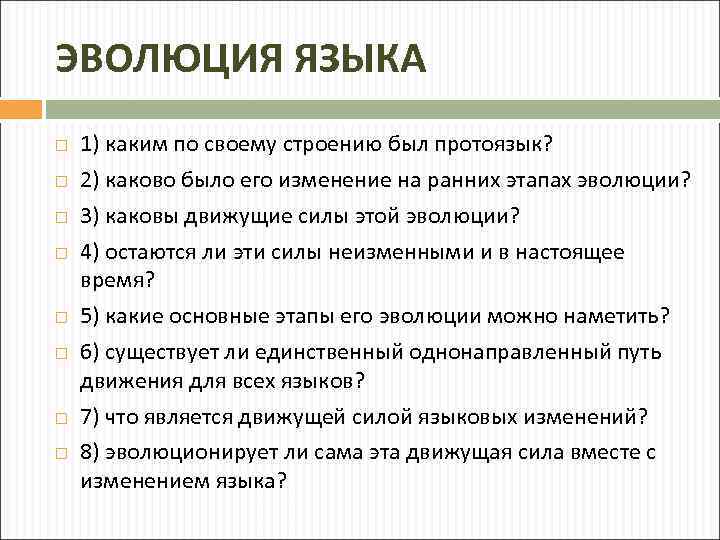 ЭВОЛЮЦИЯ ЯЗЫКА

1) каким по своему строению был протоязык?

2) каково было его изменение на ранних этапах эволюции?

3) каковы движущие силы этой эволюции?

4) остаются ли эти силы неизменными и в настоящее время?

5) какие основные этапы его эволюции можно наметить?

6) существует ли единственный однонаправленный путь движения для всех языков?

7) что является движущей силой языковых изменений?

8) эволюционирует ли сама эта движущая сила вместе с изменением языка?